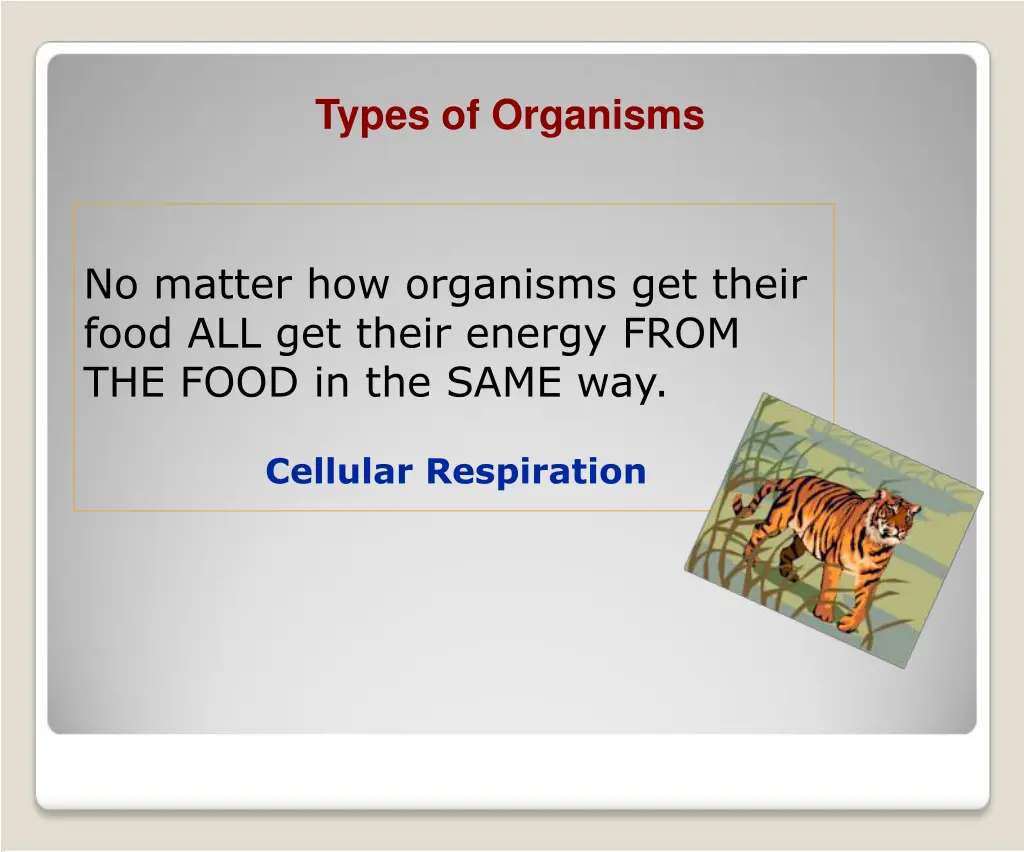 Types of Organisms

No matter how organisms get their food ALL get their energy FROM THE FOOD in the SAME way.

Cellular Respiration